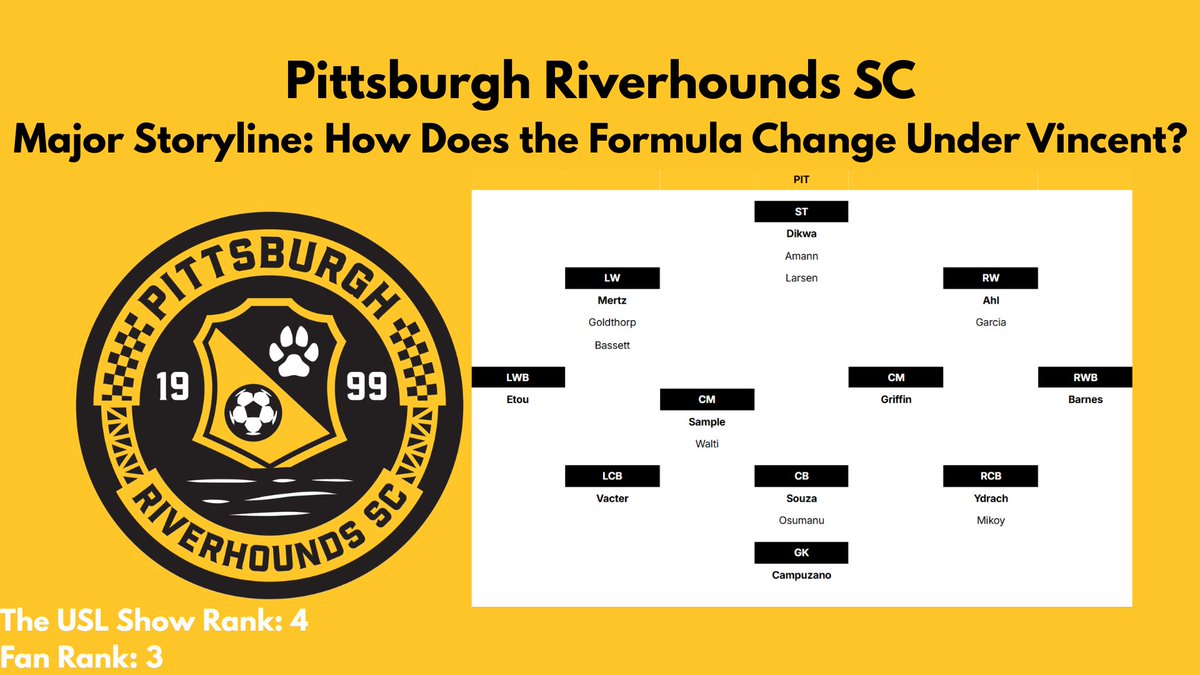 Pittsburgh Riverhounds SC
Major Storyline: How Does the Formula Change Under Vincent?

PITTSBURGH
19 99
RIVERHOUNDS SC

PIT

ST
Dikwa
Amann
Larsen

LW
Mertz
Goldthorp
Bassett

RW
Ahl
Garcia

LWB
Etou

CM
Sample
Walti

CM
Griffin

RWB
Barnes

LCB
Vacter

CB
Souza
Osumanu

RCB
Ydrach
Mikoy

GK
Campuzano

The USL Show Rank: 4
Fan Rank: 3